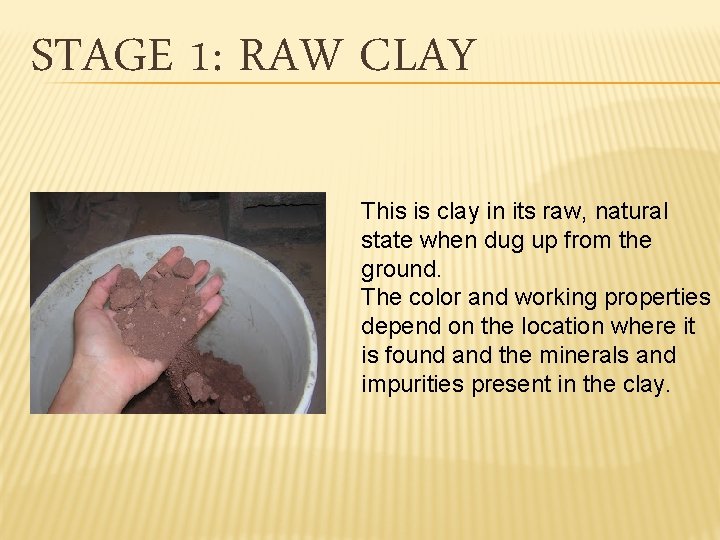 STAGE 1: RAW CLAY

This is clay in its raw, natural state when dug up from the ground.
The color and working properties depend on the location where it is found and the minerals and impurities present in the clay.